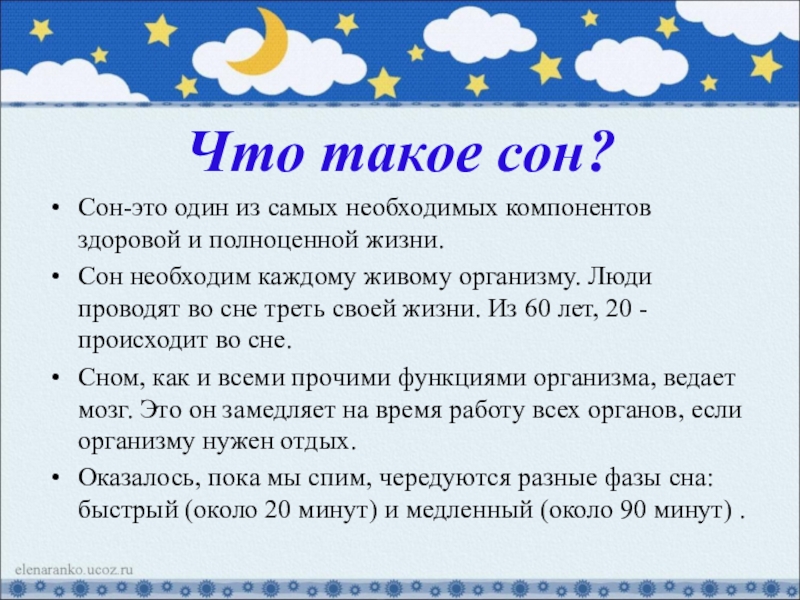 Что такое сон?

• Сон-это один из самых необходимых компонентов здоровой и полноценной жизни.

• Сон необходим каждому живому организму. Люди проводят во сне треть своей жизни. Из 60 лет, 20 - происходит во сне.

• Сном, как и всеми прочими функциями организма, ведает мозг. Это он замедляет на время работу всех органов, если организму нужен отдых.

• Оказалось, пока мы спим, чередуются разные фазы сна: быстрый (около 20 минут) и медленный (около 90 минут) .

elenaranko.ucoz.ru